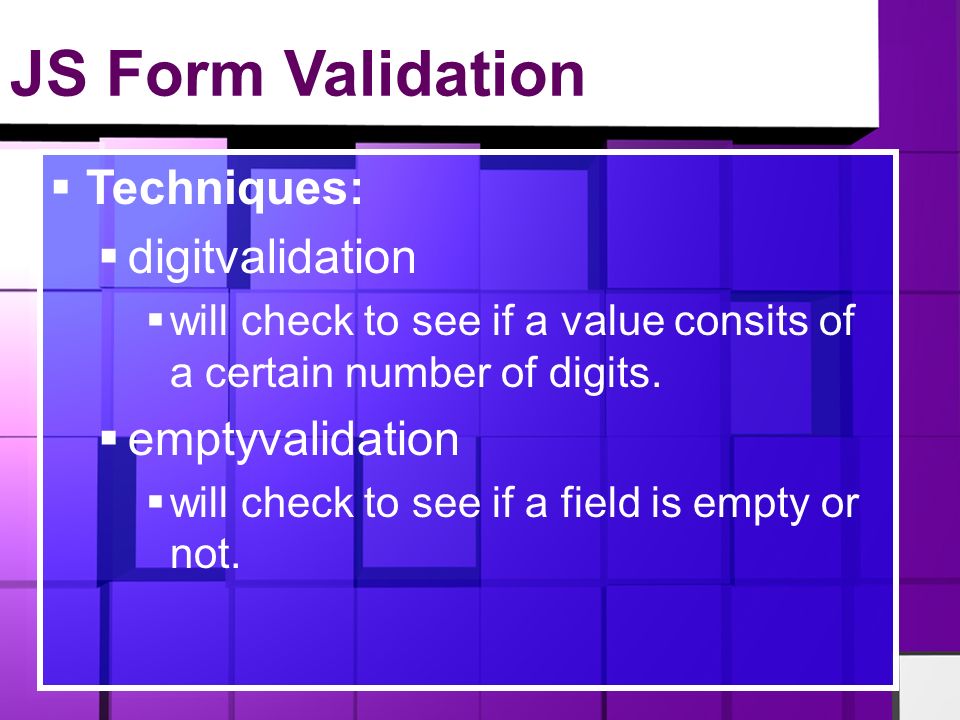 JS Form Validation

▪ Techniques:

▪ digitvalidation

▪ will check to see if a value consits of a certain number of digits.

▪ emptyvalidation

▪ will check to see if a field is empty or not.